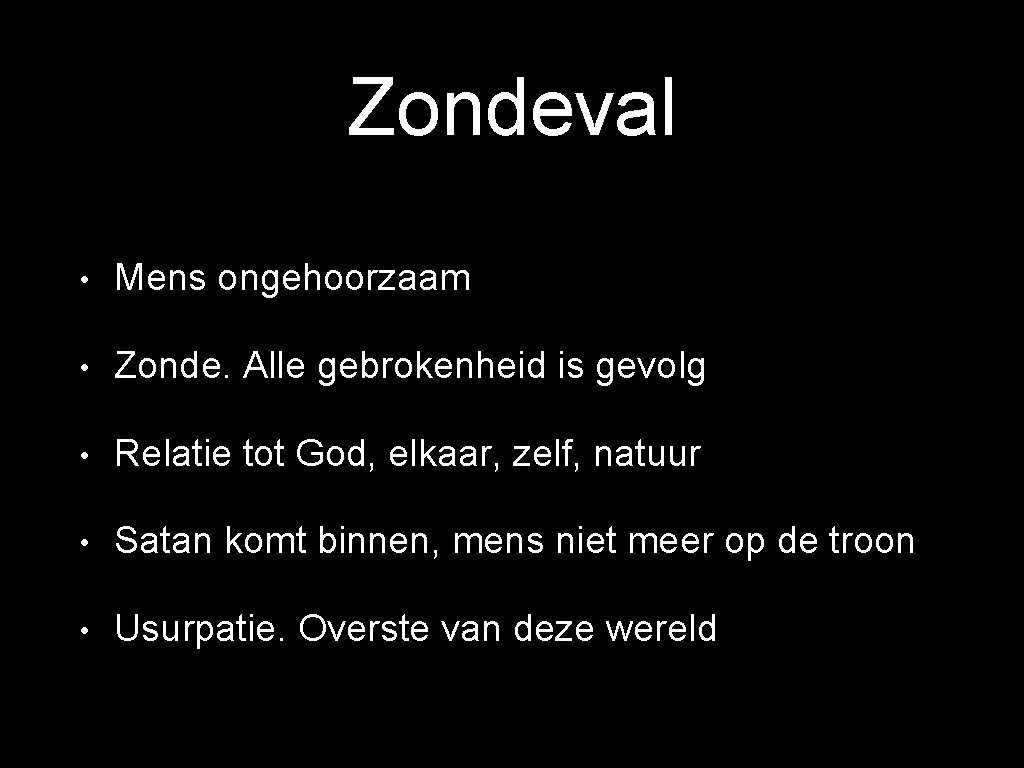 Zondeval

• Mens ongehoorzaam

• Zonde. Alle gebrokenheid is gevolg

• Relatie tot God, elkaar, zelf, natuur

• Satan komt binnen, mens niet meer op de troon

• Usurpatie. Overste van deze wereld